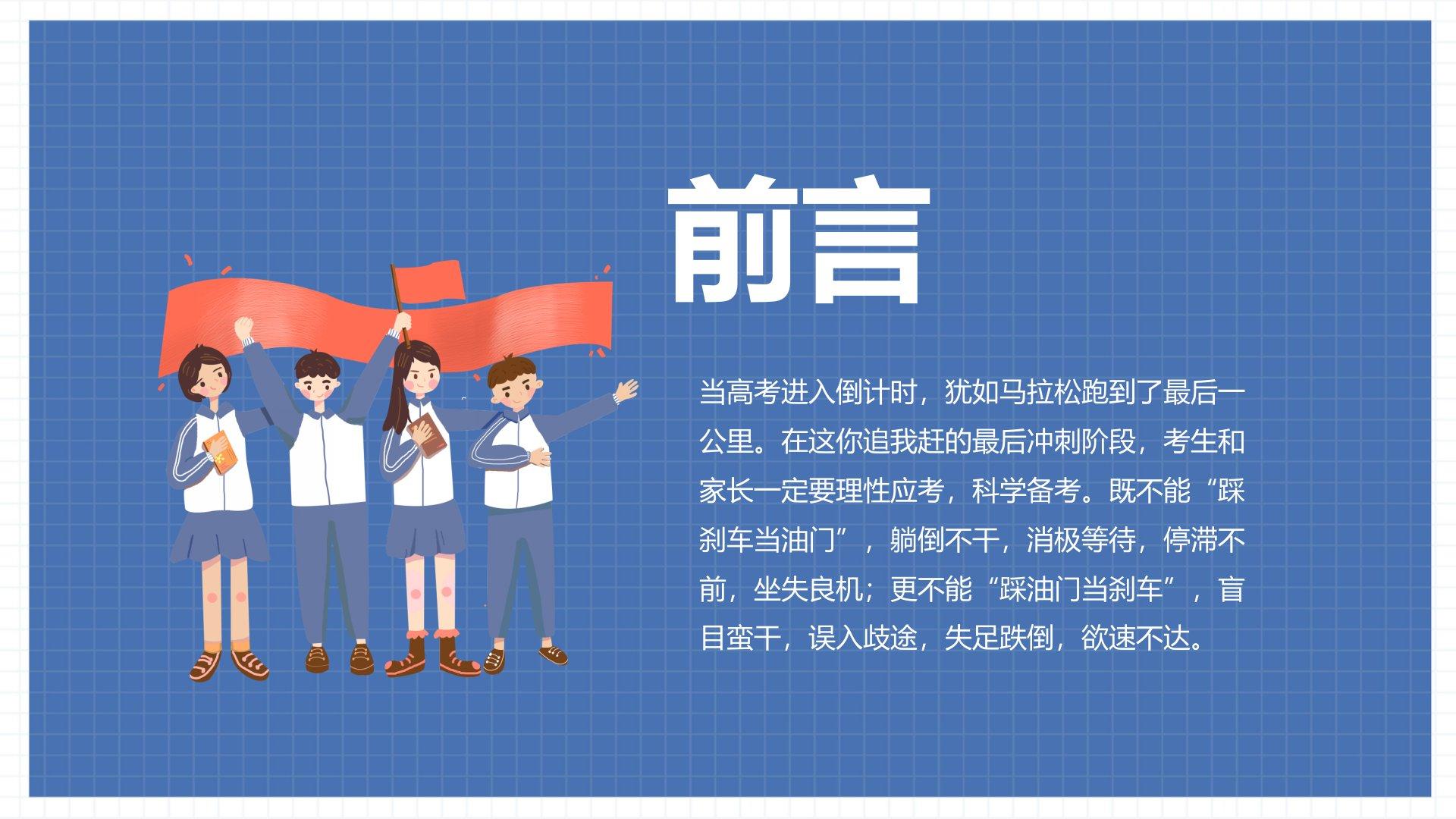 前言

当高考进入倒计时，犹如马拉松跑到了最后一公里。在这你追我赶的最后冲刺阶段，考生和家长一定要理性应考，科学备考。既不能“踩刹车当油门”，躺倒不干，消极等待，停滞不前，坐失良机；更不能“踩油门当刹车”，盲目蛮干，误入歧途，失足跌倒，欲速不达。